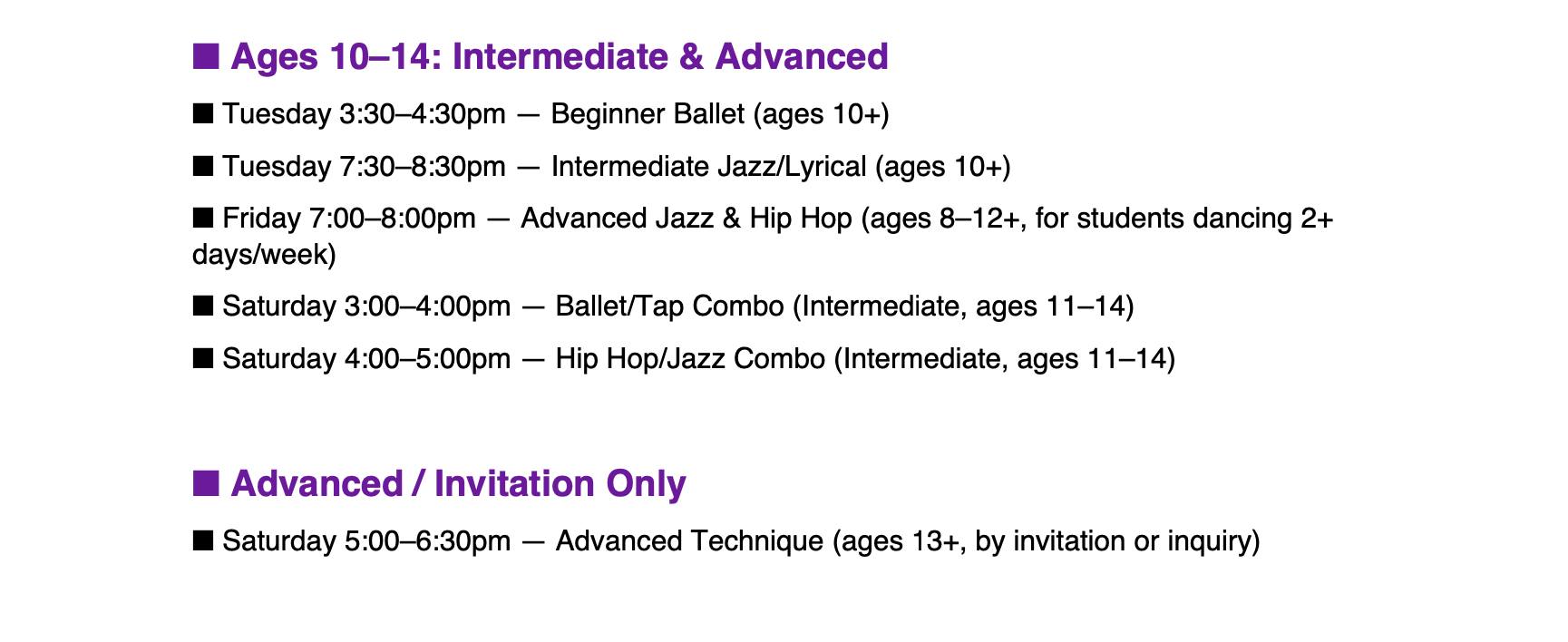 ■ Ages 10–14: Intermediate & Advanced

■ Tuesday 3:30–4:30pm — Beginner Ballet (ages 10+)

■ Tuesday 7:30–8:30pm — Intermediate Jazz/Lyrical (ages 10+)

■ Friday 7:00–8:00pm — Advanced Jazz & Hip Hop (ages 8–12+, for students dancing 2+ days/week)

■ Saturday 3:00–4:00pm — Ballet/Tap Combo (Intermediate, ages 11–14)

■ Saturday 4:00–5:00pm — Hip Hop/Jazz Combo (Intermediate, ages 11–14)

■ Advanced / Invitation Only

■ Saturday 5:00–6:30pm — Advanced Technique (ages 13+, by invitation or inquiry)